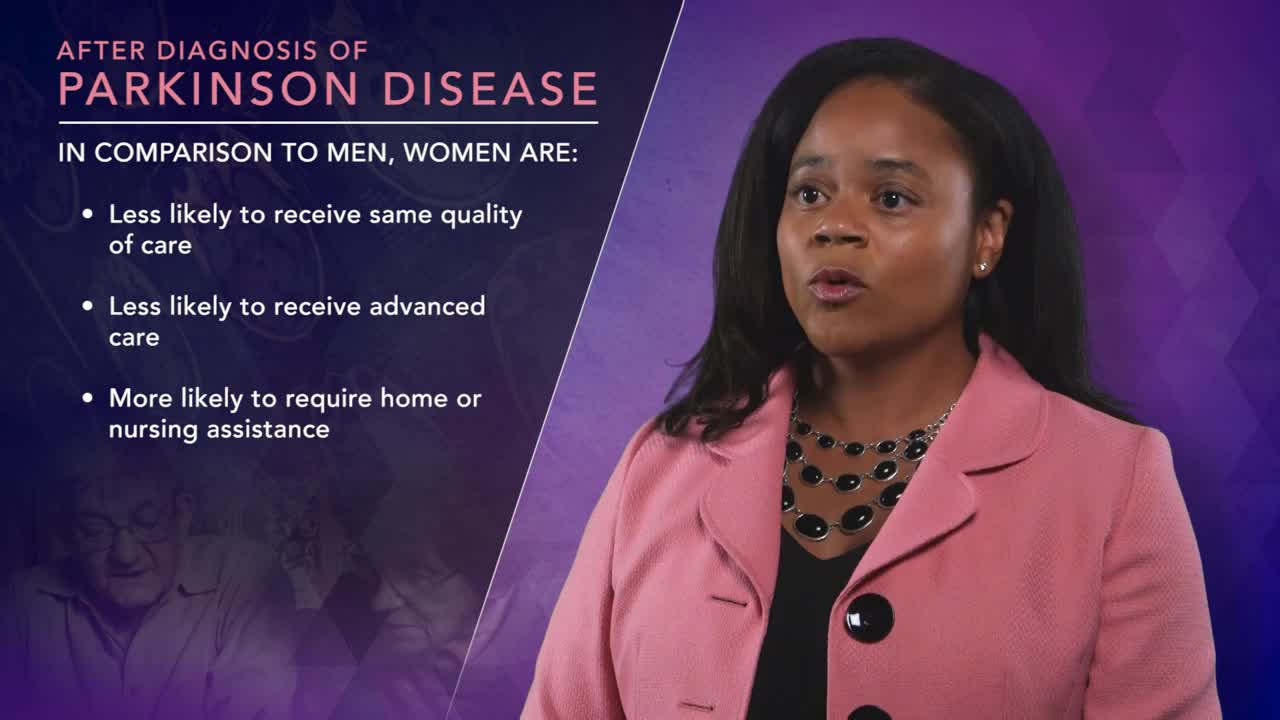 AFTER DIAGNOSIS OF
PARKINSON DISEASE

IN COMPARISON TO MEN, WOMEN ARE:

• Less likely to receive same quality of care

• Less likely to receive advanced care

• More likely to require home or nursing assistance